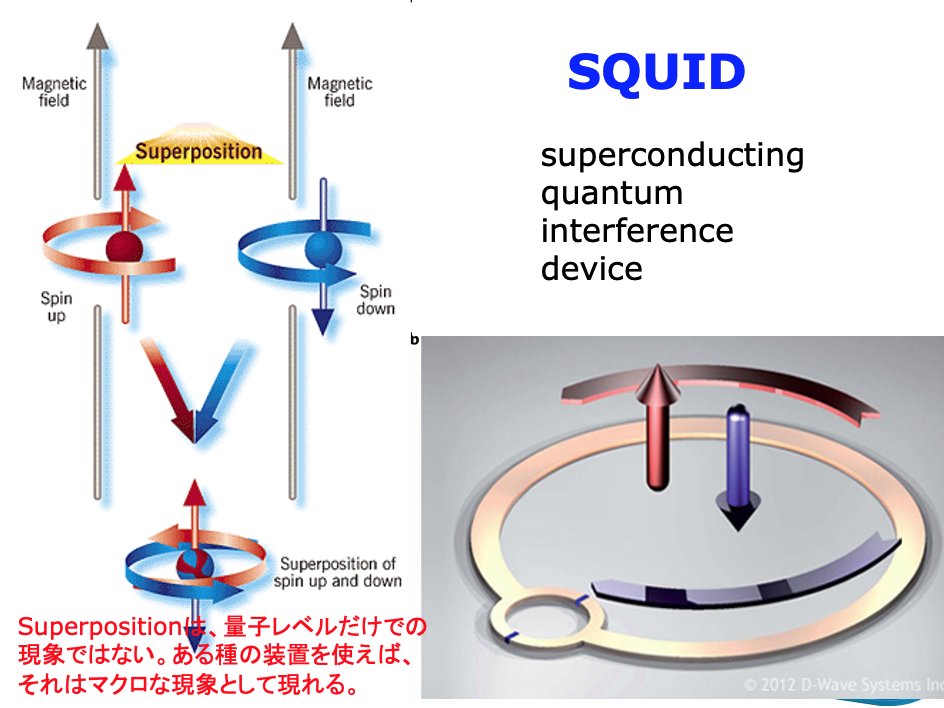 Magnetic field

Magnetic field

Superposition

Spin up

Spin down

Superposition of spin up and down

Superpositionは、量子レベルだけでの現象ではない。ある種の装置を使えば、それはマクロな現象として現れる。

SQUID

superconducting quantum interference device

b

© 2012 D-Wave Systems Inc